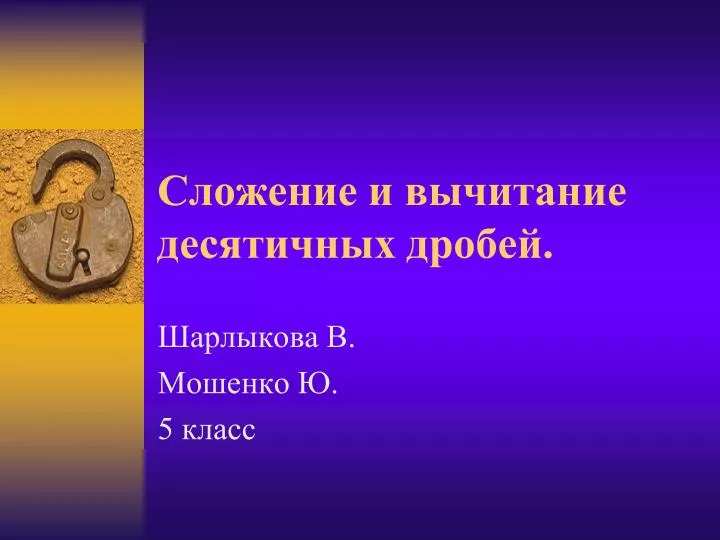 Сложение и вычитание десятичных дробей.

Шарлыкова В.

Мошенко Ю.

5 класс